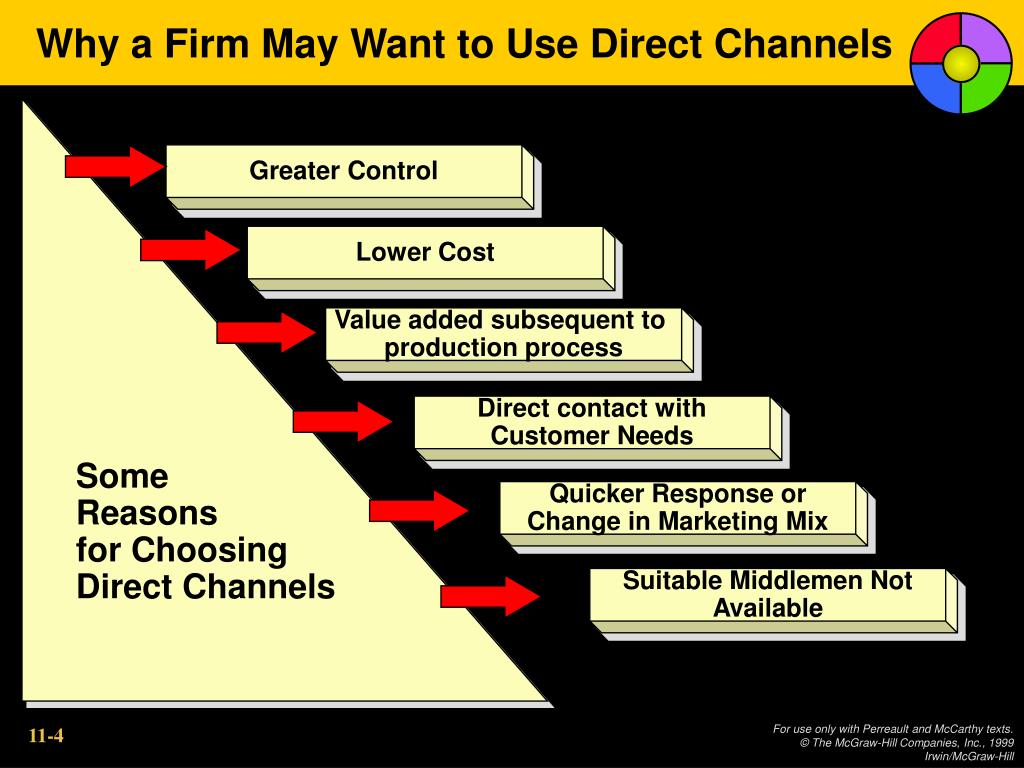 Why a Firm May Want to Use Direct Channels

Greater Control

Lower Cost

Value added subsequent to production process

Direct contact with Customer Needs

Quicker Response or Change in Marketing Mix

Suitable Middlemen Not Available

Some Reasons for Choosing Direct Channels

11-4

For use only with Perreault and McCarthy texts.
© The McGraw-Hill Companies, Inc., 1999
Irwin/McGraw-Hill